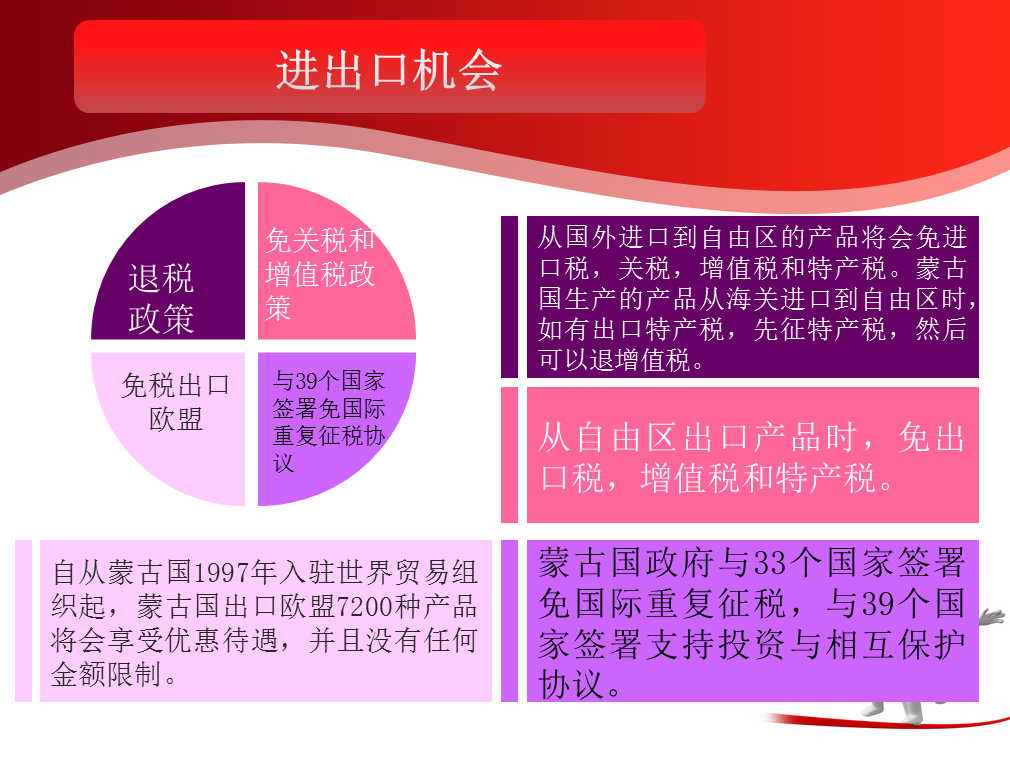 进出口机会

退税政策

免关税和增值税政策

免税出口欧盟

与39个国家签署免国际重复征税协议

从国外进口到自由区的产品将会免进口税，关税，增值税和特产税。蒙古国生产的产品从海关进口到自由区时，如有出口特产税，先征特产税，然后可以退增值税。

从自由区出口产品时，免出口税，增值税和特产税。

自从蒙古国1997年入驻世界贸易组织起，蒙古国出口欧盟7200种产品将会享受优惠待遇，并且没有任何金额限制。

蒙古国政府与33个国家签署免国际重复征税，与39个国家签署支持投资与相互保护协议。